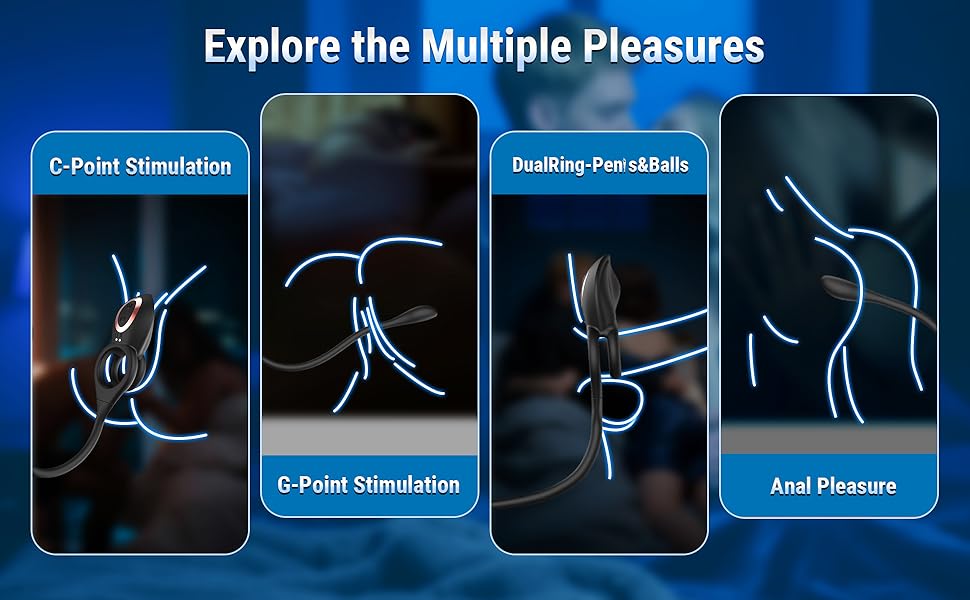 Explore the Multiple Pleasures

C-Point Stimulation

G-Point Stimulation

DualRing-Penis&Balls

Anal Pleasure